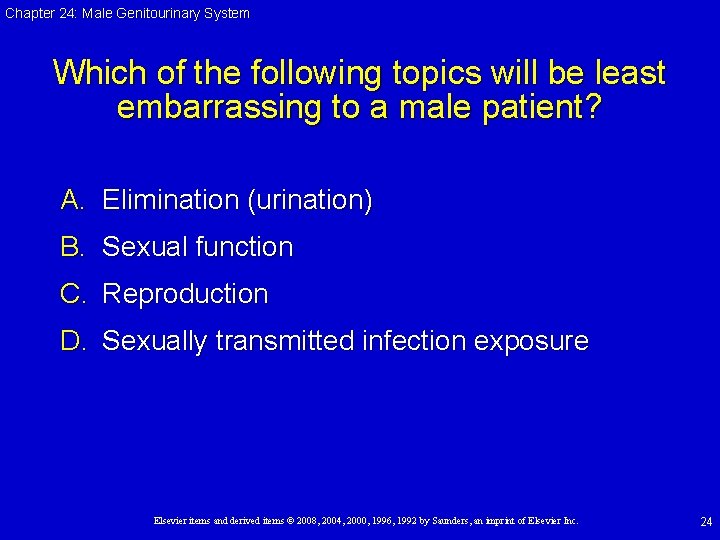 Chapter 24: Male Genitourinary System

Which of the following topics will be least embarrassing to a male patient?

A. Elimination (urination)

B. Sexual function

C. Reproduction

D. Sexually transmitted infection exposure

Elsevier items and derived items © 2008, 2004, 2000, 1996, 1992 by Saunders, an imprint of Elsevier Inc.

24